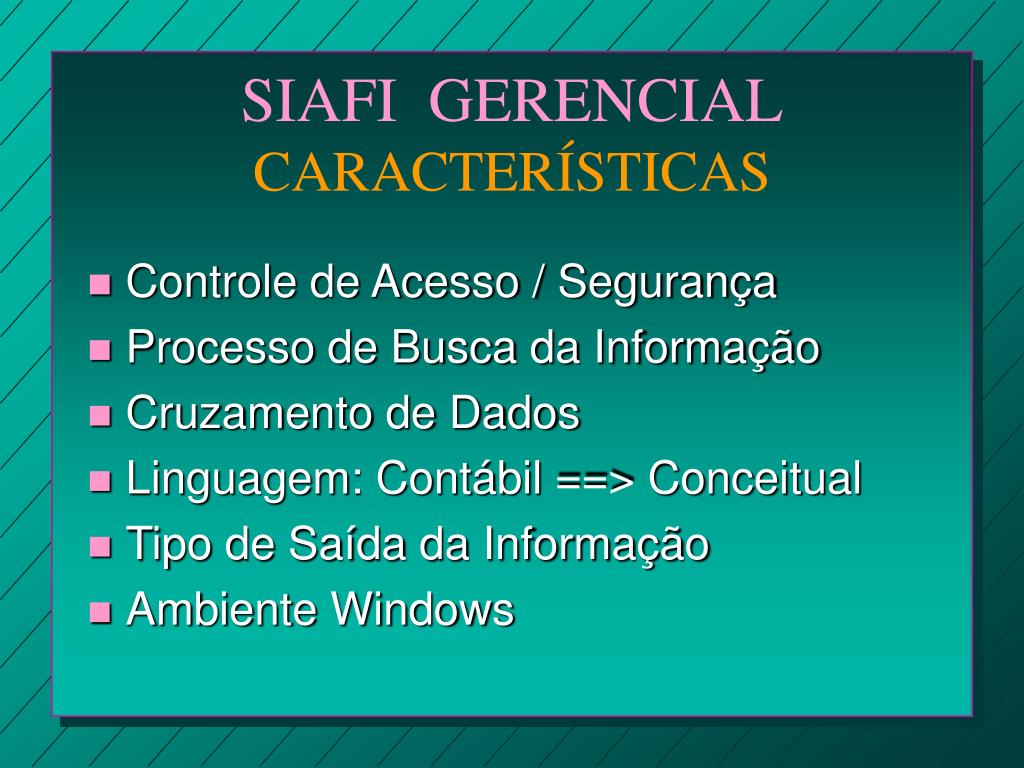 SIAFI GERENCIAL
CARACTERÍSTICAS

- Controle de Acesso / Segurança
- Processo de Busca da Informação
- Cruzamento de Dados
- Linguagem: Contábil ==> Conceitual
- Tipo de Saída da Informação
- Ambiente Windows